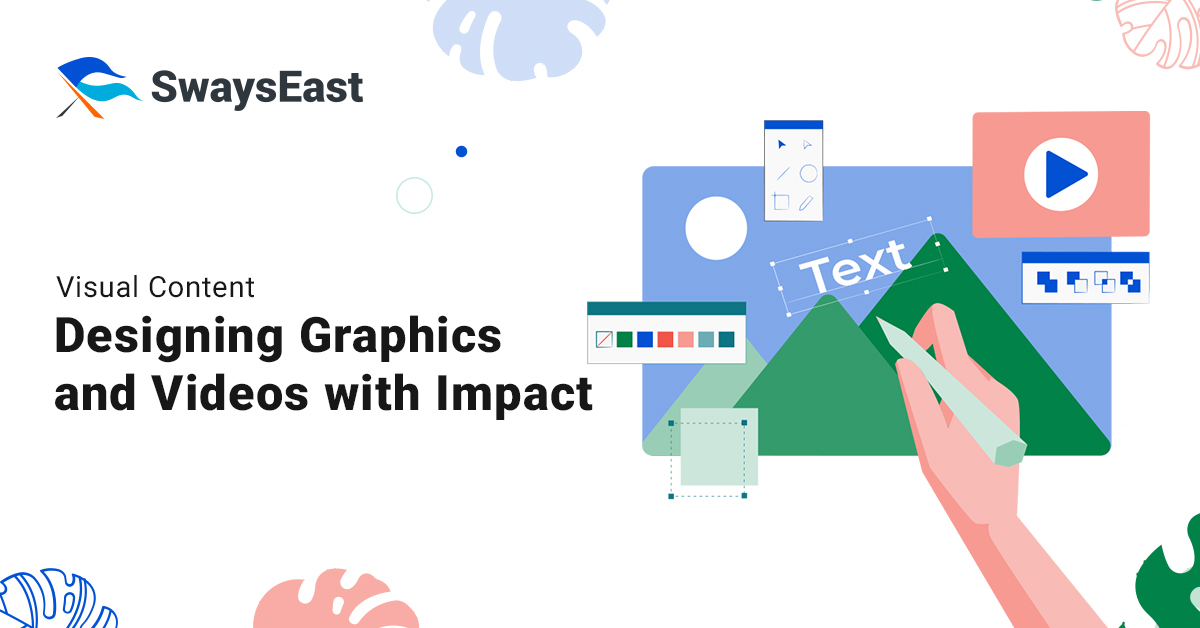 SwaysEast

Visual Content
Designing Graphics and Videos with Impact

Text